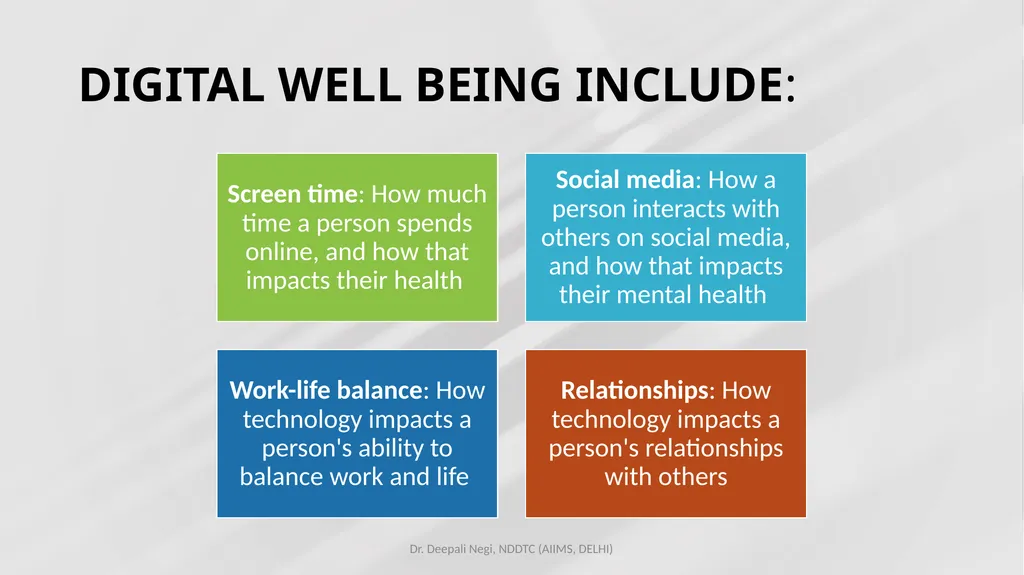 DIGITAL WELL BEING INCLUDE:

Screen time: How much time a person spends online, and how that impacts their health

Social media: How a person interacts with others on social media, and how that impacts their mental health

Work-life balance: How technology impacts a person's ability to balance work and life

Relationships: How technology impacts a person's relationships with others

Dr. Deepali Negi, NDDTC (AIIMS, DELHI)